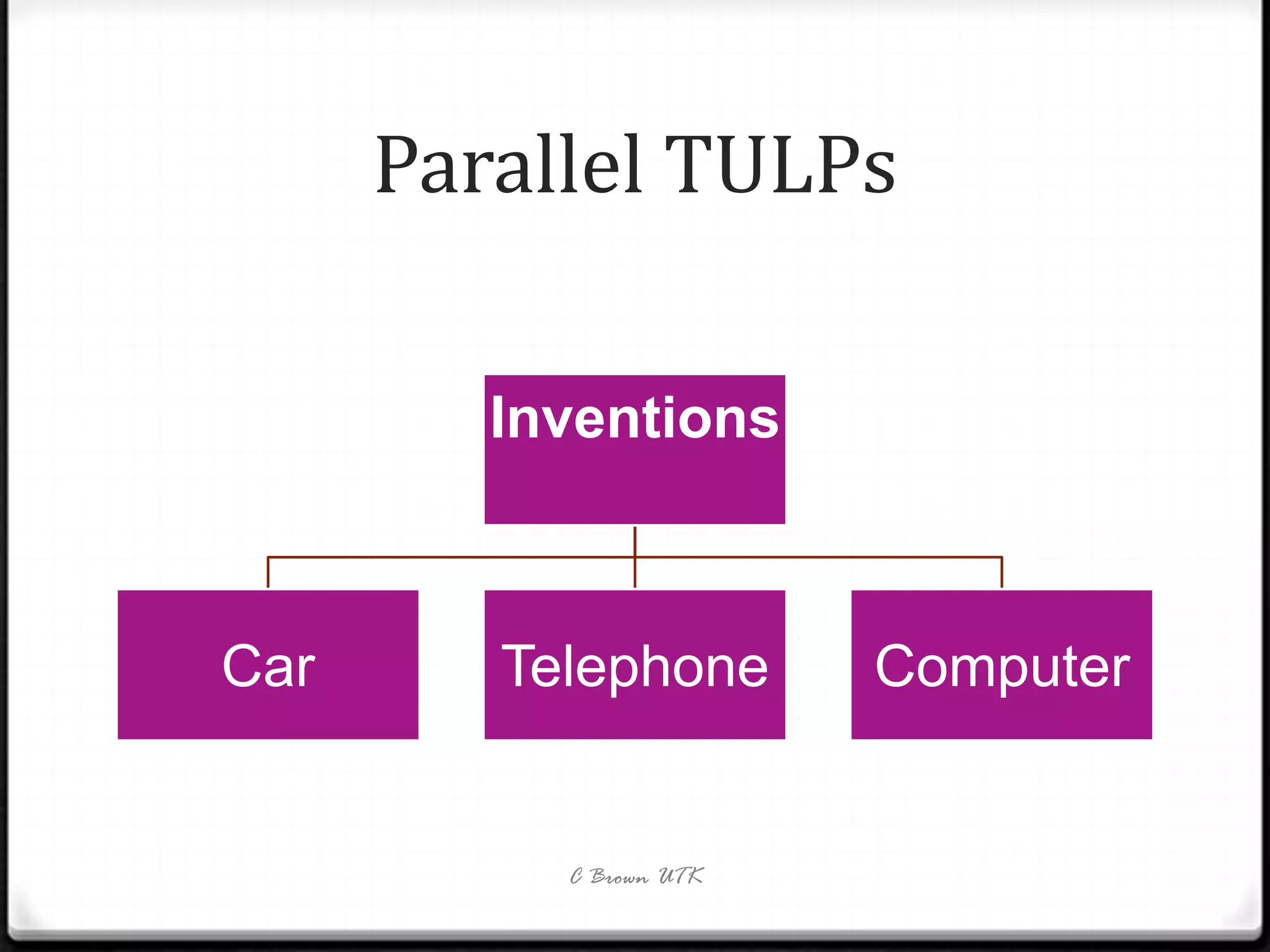 Parallel TULPs

Inventions

Car

Telephone

Computer

C Brown UTK